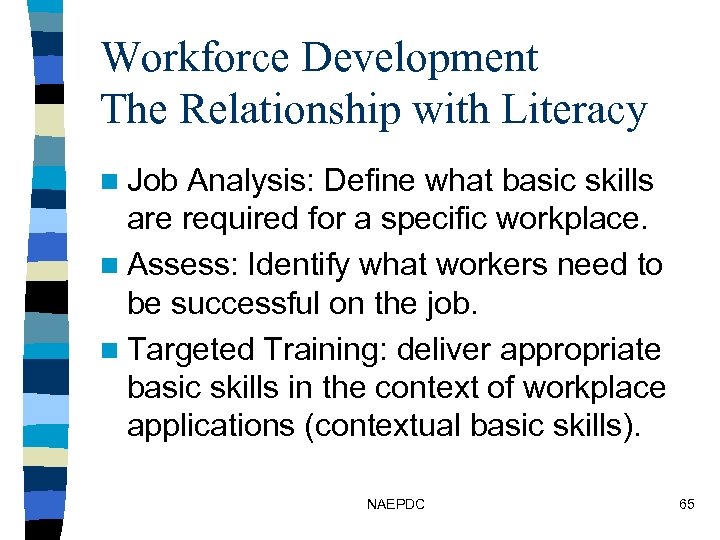 Workforce Development
The Relationship with Literacy

- Job Analysis: Define what basic skills are required for a specific workplace.
- Assess: Identify what workers need to be successful on the job.
- Targeted Training: deliver appropriate basic skills in the context of workplace applications (contextual basic skills).

NAEPDC

65